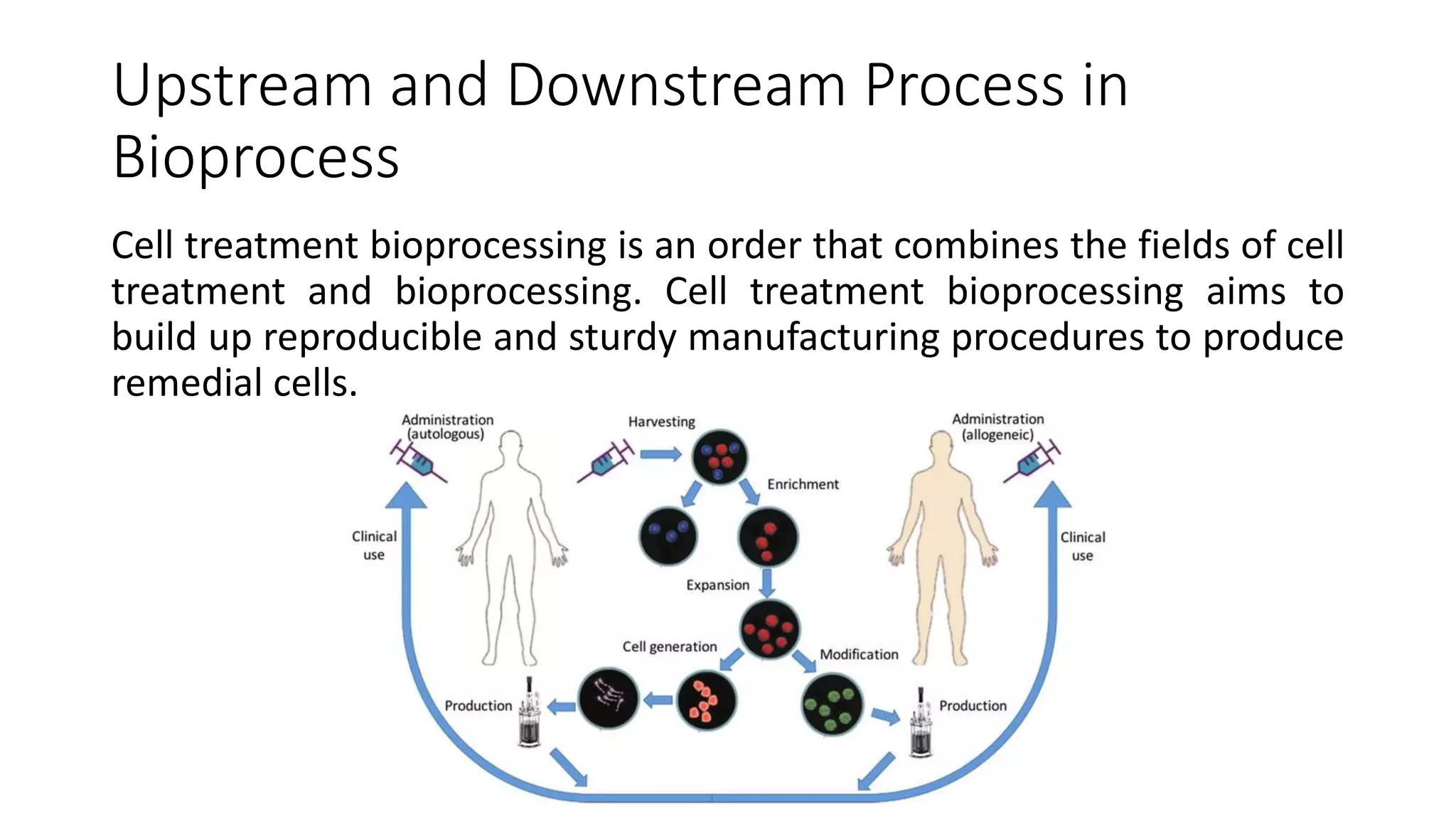 Upstream and Downstream Process in Bioprocess

Cell treatment bioprocessing is an order that combines the fields of cell treatment and bioprocessing. Cell treatment bioprocessing aims to build up reproducible and sturdy manufacturing procedures to produce remedial cells.

Administration (autologous)

Harvesting

Administration (allogeneic)

Enrichment

Clinical use

Clinical use

Expansion

Cell generation

Modification

Production

Production